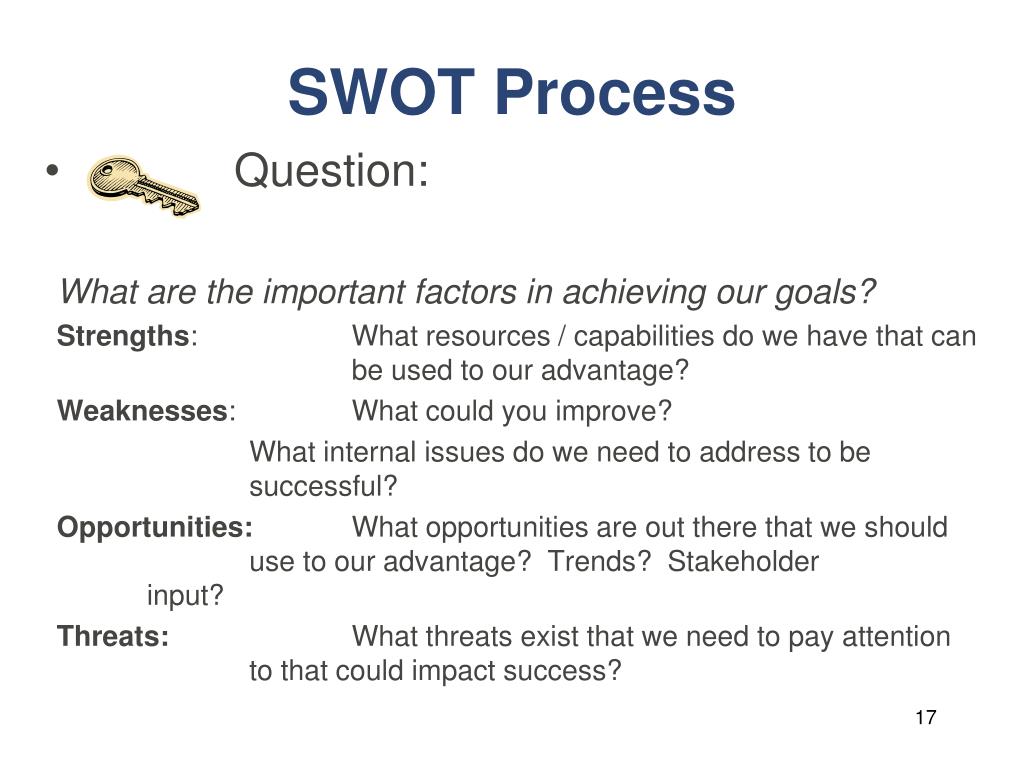 SWOT Process

• Question:

What are the important factors in achieving our goals?

Strengths: What resources / capabilities do we have that can be used to our advantage?

Weaknesses: What could you improve?

What internal issues do we need to address to be successful?

Opportunities: What opportunities are out there that we should use to our advantage? Trends? Stakeholder input?

Threats: What threats exist that we need to pay attention to that could impact success?

17